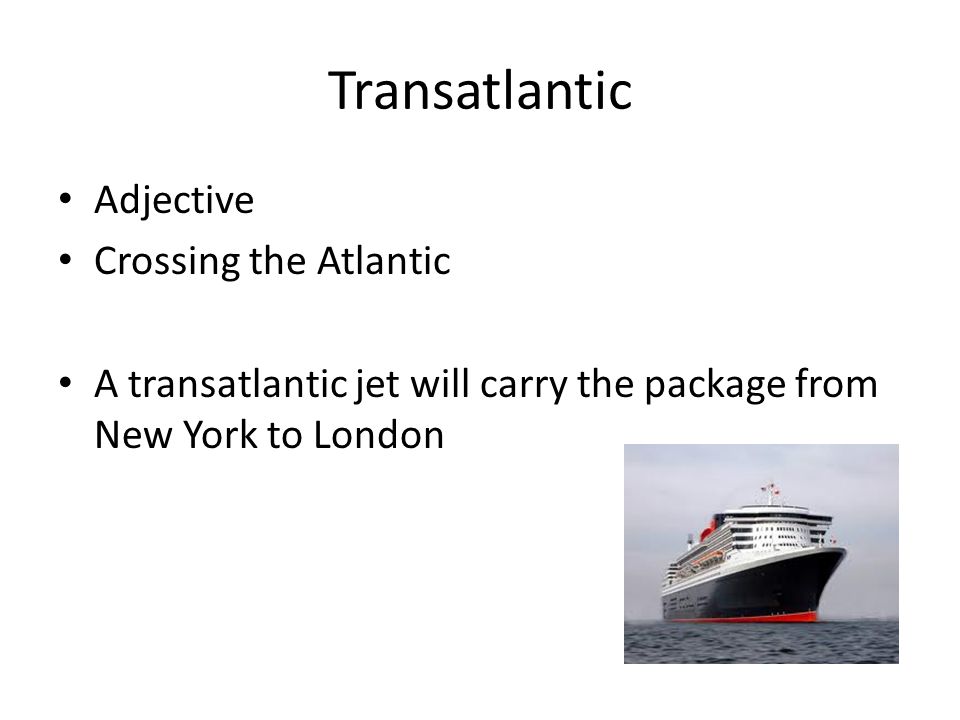 Transatlantic

• Adjective
• Crossing the Atlantic

• A transatlantic jet will carry the package from New York to London